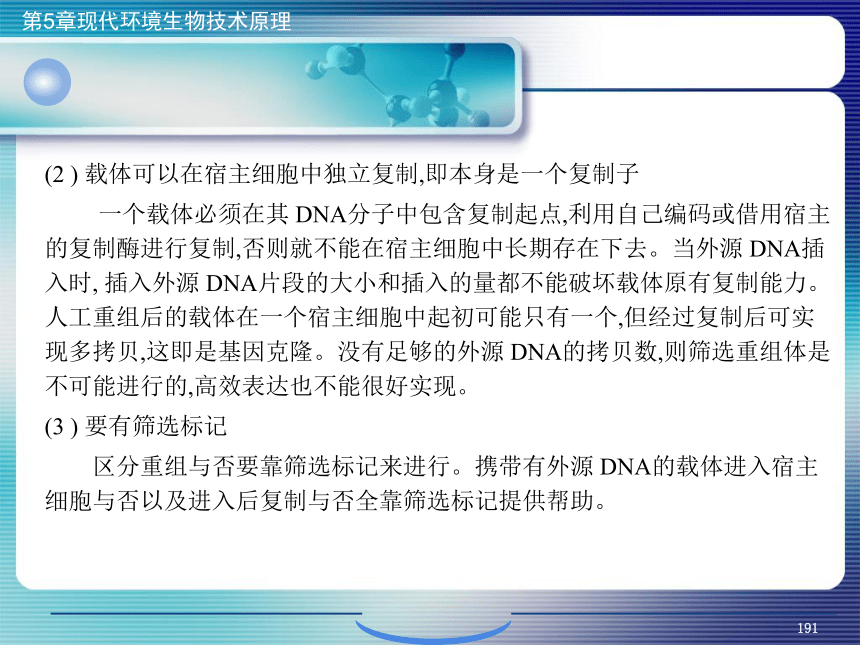 第5章现代环境生物技术原理

(2 ) 载体可以在宿主细胞中独立复制,即本身是一个复制子

一个载体必须在其 DNA分子中包含复制起点,利用自己编码或借用宿主的复制酶进行复制,否则就不能在宿主细胞中长期存在下去。当外源 DNA插入时, 插入外源 DNA片段的大小和插入的量都不能破坏载体原有复制能力。人工重组后的载体在一个宿主细胞中起初可能只有一个,但经过复制后可实现多拷贝,这即是基因克隆。没有足够的外源 DNA的拷贝数,则筛选重组体是不可能进行的,高效表达也不能很好实现。

(3 ) 要有筛选标记

区分重组与否要靠筛选标记来进行。携带有外源 DNA的载体进入宿主细胞与否以及进入后复制与否全靠筛选标记提供帮助。

191